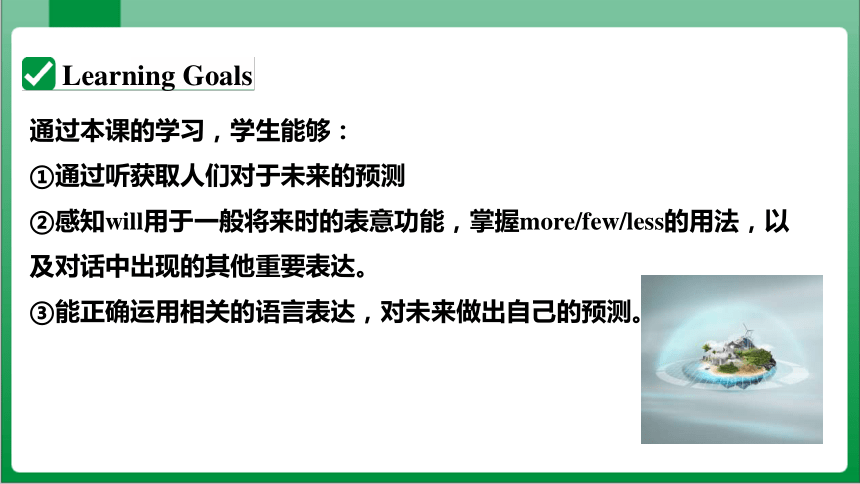 Learning Goals

通过本课的学习，学生能够：

①通过听获取人们对于未来的预测

②感知will用于一般将来时的表意功能，掌握more/few/less的用法，以及对话中出现的其他重要表达。

③能正确运用相关的语言表达，对未来做出自己的预测。